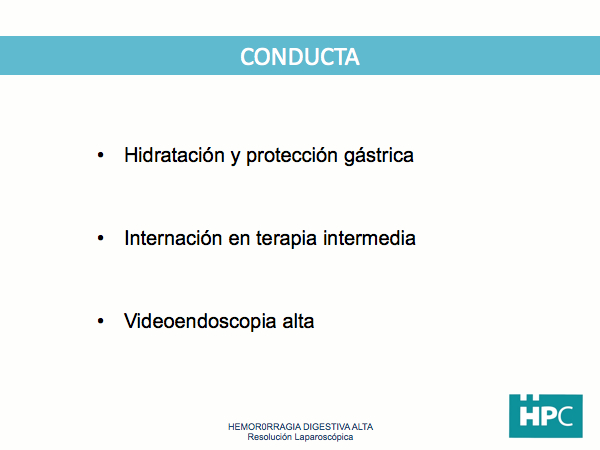 CONDUCTA

• Hidratación y protección gástrica

• Internación en terapia intermedia

• Videoendoscopia alta

HEMOR0RRAGIA DIGESTIVA ALTA
Resolución Laparoscópica

HPC